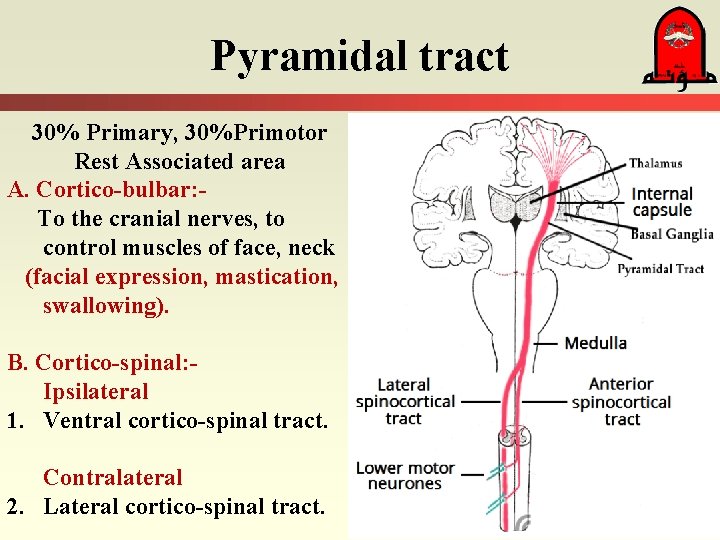 Pyramidal tract

30% Primary, 30%Primotor
Rest Associated area

A. Cortico-bulbar:-
To the cranial nerves, to control muscles of face, neck (facial expression, mastication, swallowing).

B. Cortico-spinal:-
Ipsilateral
1. Ventral cortico-spinal tract.

Contralateral
2. Lateral cortico-spinal tract.

Thalamus
Internal capsule
Basal Ganglia
Pyramidal Tract
Medulla
Lateral spinocortical tract
Anterior spinocortical tract
Lower motor neurones